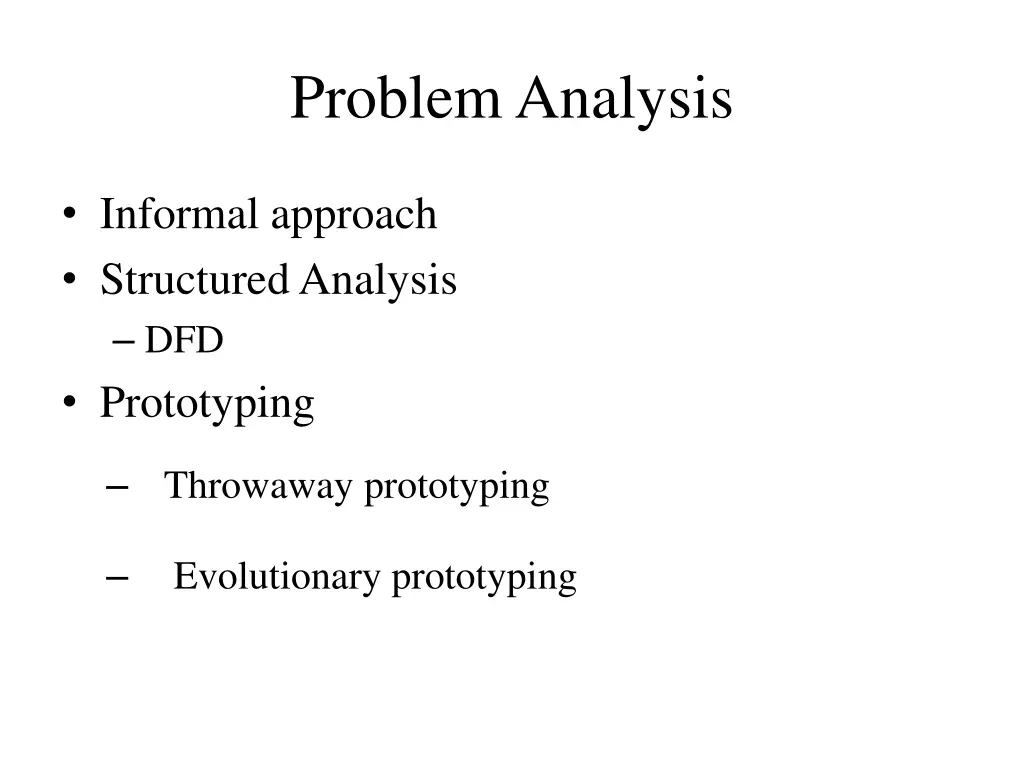 Problem Analysis

• Informal approach
• Structured Analysis
– DFD
• Prototyping
– Throwaway prototyping
– Evolutionary prototyping